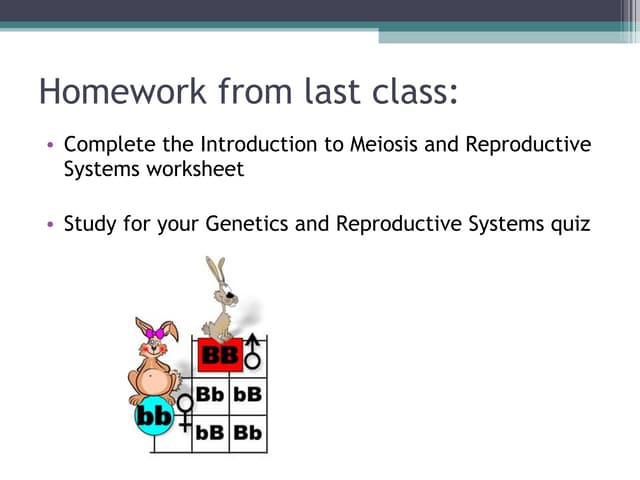 Homework from last class:

• Complete the Introduction to Meiosis and Reproductive Systems worksheet

• Study for your Genetics and Reproductive Systems quiz

BB

bb

| Bb | bB |
|---|---|
| bB | Bb |